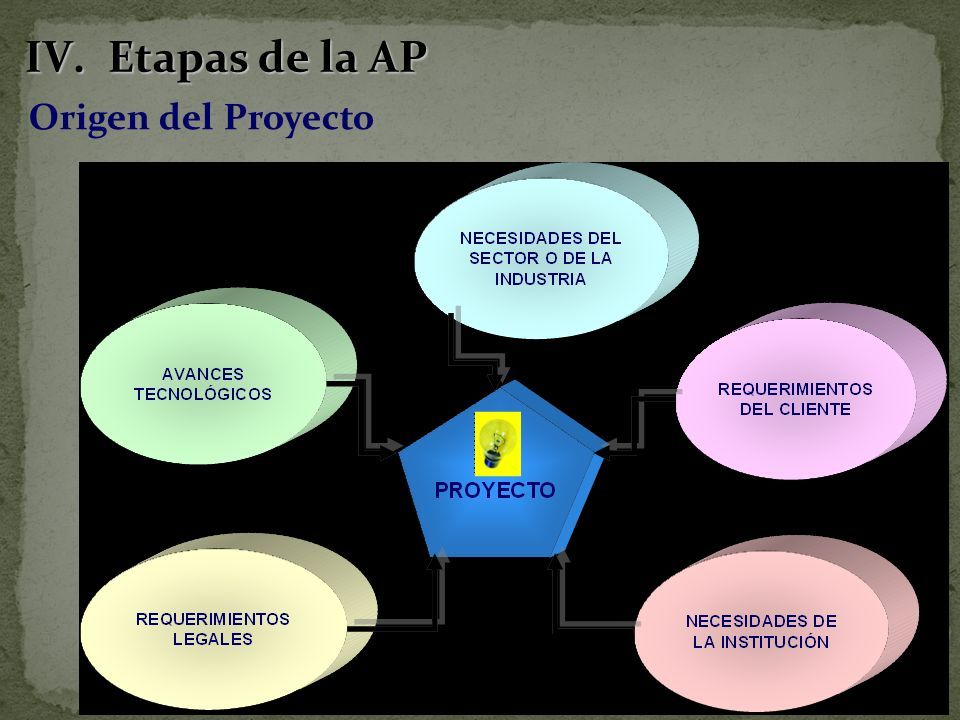 IV. Etapas de la AP

Origen del Proyecto

NECESIDADES DEL SECTOR O DE LA INDUSTRIA

AVANCES TECNOLÓGICOS

REQUERIMIENTOS DEL CLIENTE

PROYECTO

REQUERIMIENTOS LEGALES

NECESIDADES DE LA INSTITUCIÓN